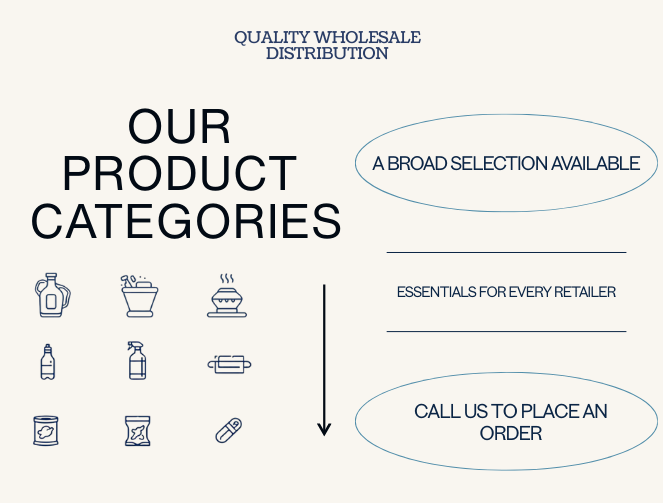 QUALITY WHOLESALE DISTRIBUTION

OUR PRODUCT CATEGORIES

A BROAD SELECTION AVAILABLE

ESSENTIALS FOR EVERY RETAILER

CALL US TO PLACE AN ORDER